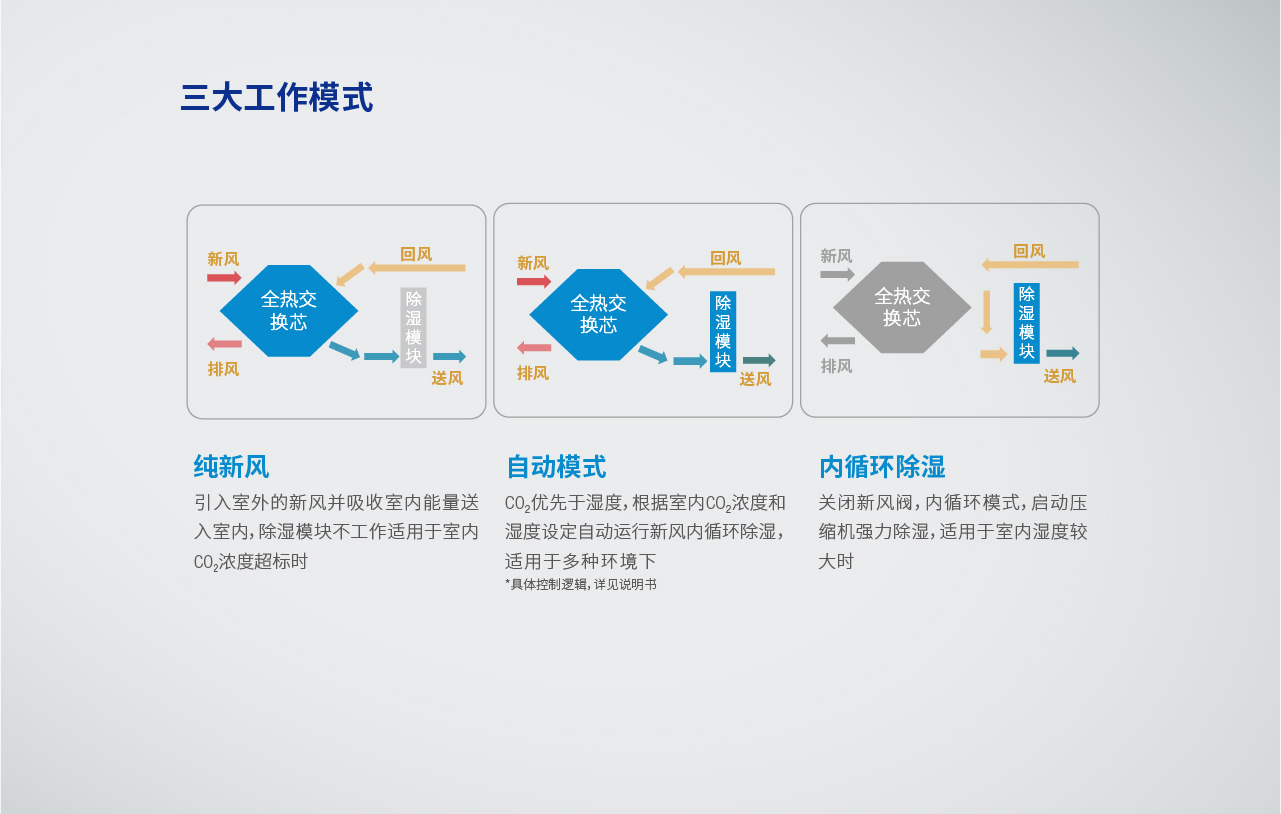 三大工作模式

新风
回风
全热交换芯
除湿模块
排风
送风

新风
回风
全热交换芯
除湿模块
排风
送风

新风
回风
全热交换芯
除湿模块
排风
送风

纯新风
引入室外的新风并吸收室内能量送入室内，除湿模块不工作适用于室内$CO_2$浓度超标时

自动模式
$CO_2$优先于湿度，根据室内$CO_2$浓度和湿度设定自动运行新风内循环除湿，适用于多种环境下
*具体控制逻辑，详见说明书

内循环除湿
关闭新风阀，内循环模式，启动压缩机强力除湿，适用于室内湿度较大时